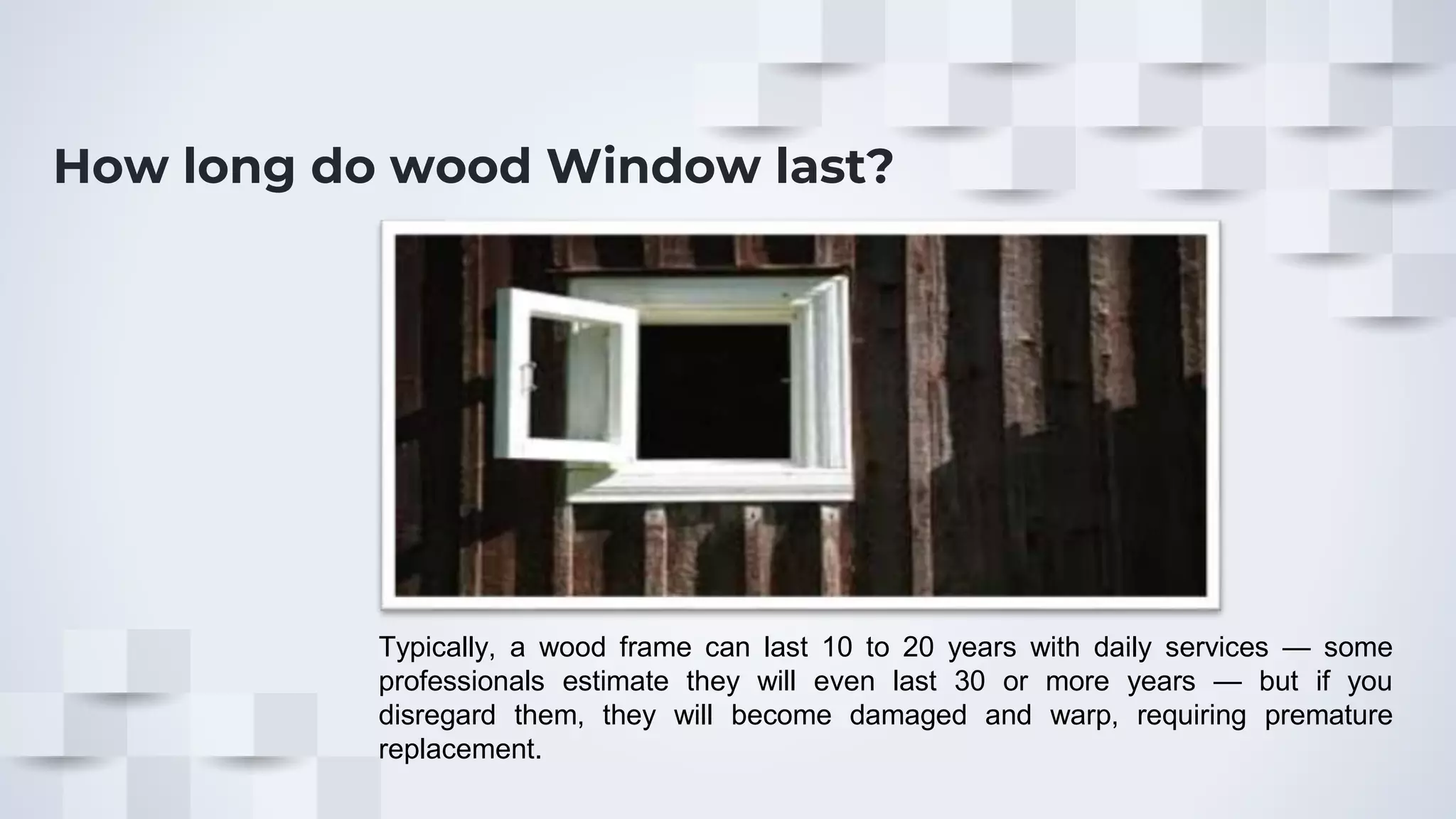 How long do wood Window last?

Typically, a wood frame can last 10 to 20 years with daily services — some professionals estimate they will even last 30 or more years — but if you disregard them, they will become damaged and warp, requiring premature replacement.